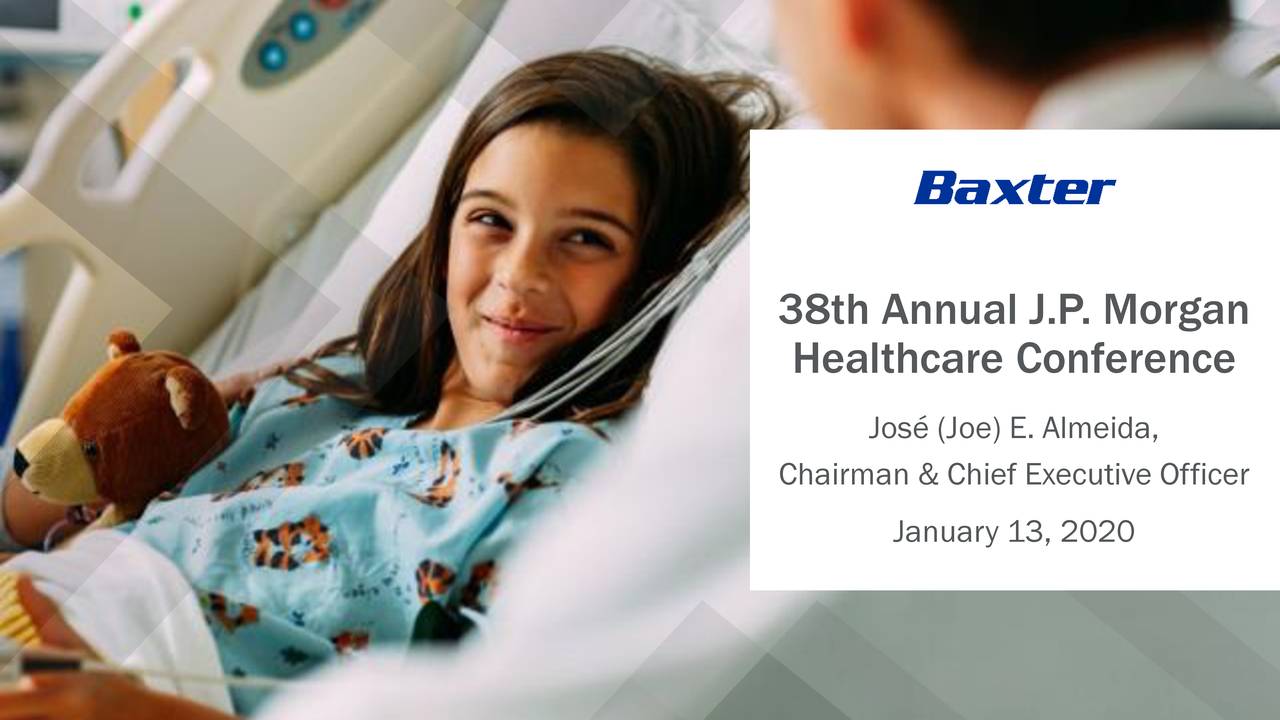 Baxter

38th Annual J.P. Morgan Healthcare Conference

José (Joe) E. Almeida,
Chairman & Chief Executive Officer

January 13, 2020